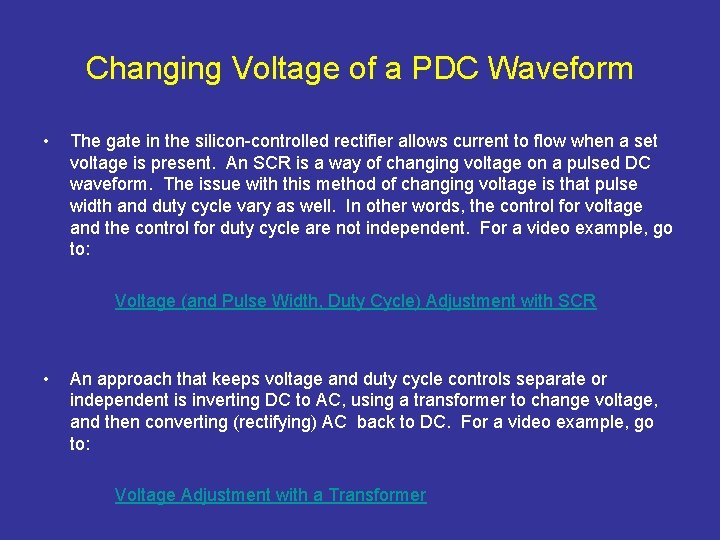 Changing Voltage of a PDC Waveform

• The gate in the silicon-controlled rectifier allows current to flow when a set voltage is present. An SCR is a way of changing voltage on a pulsed DC waveform. The issue with this method of changing voltage is that pulse width and duty cycle vary as well. In other words, the control for voltage and the control for duty cycle are not independent. For a video example, go to:

Voltage (and Pulse Width, Duty Cycle) Adjustment with SCR

• An approach that keeps voltage and duty cycle controls separate or independent is inverting DC to AC, using a transformer to change voltage, and then converting (rectifying) AC back to DC. For a video example, go to:

Voltage Adjustment with a Transformer